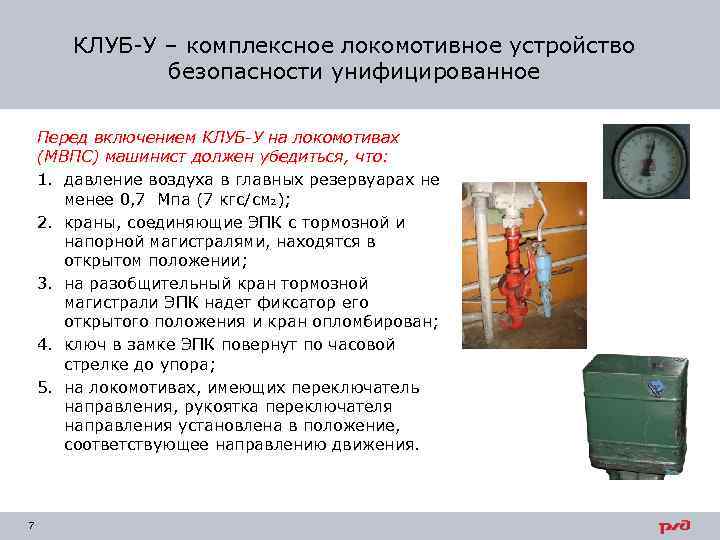 КЛУБ-У – комплексное локомотивное устройство безопасности унифицированное

Перед включением КЛУБ-У на локомотивах (МВПС) машинист должен убедиться, что:

1. давление воздуха в главных резервуарах не менее 0,7 Мпа (7 кгс/см$_2$);
2. краны, соединяющие ЭПК с тормозной и напорной магистралями, находятся в открытом положении;
3. на разобщительный кран тормозной магистрали ЭПК надет фиксатор его открытого положения и кран опломбирован;
4. ключ в замке ЭПК повернут по часовой стрелке до упора;
5. на локомотивах, имеющих переключатель направления, рукоятка переключателя направления установлена в положение, соответствующее направлению движения.

7

РЖД